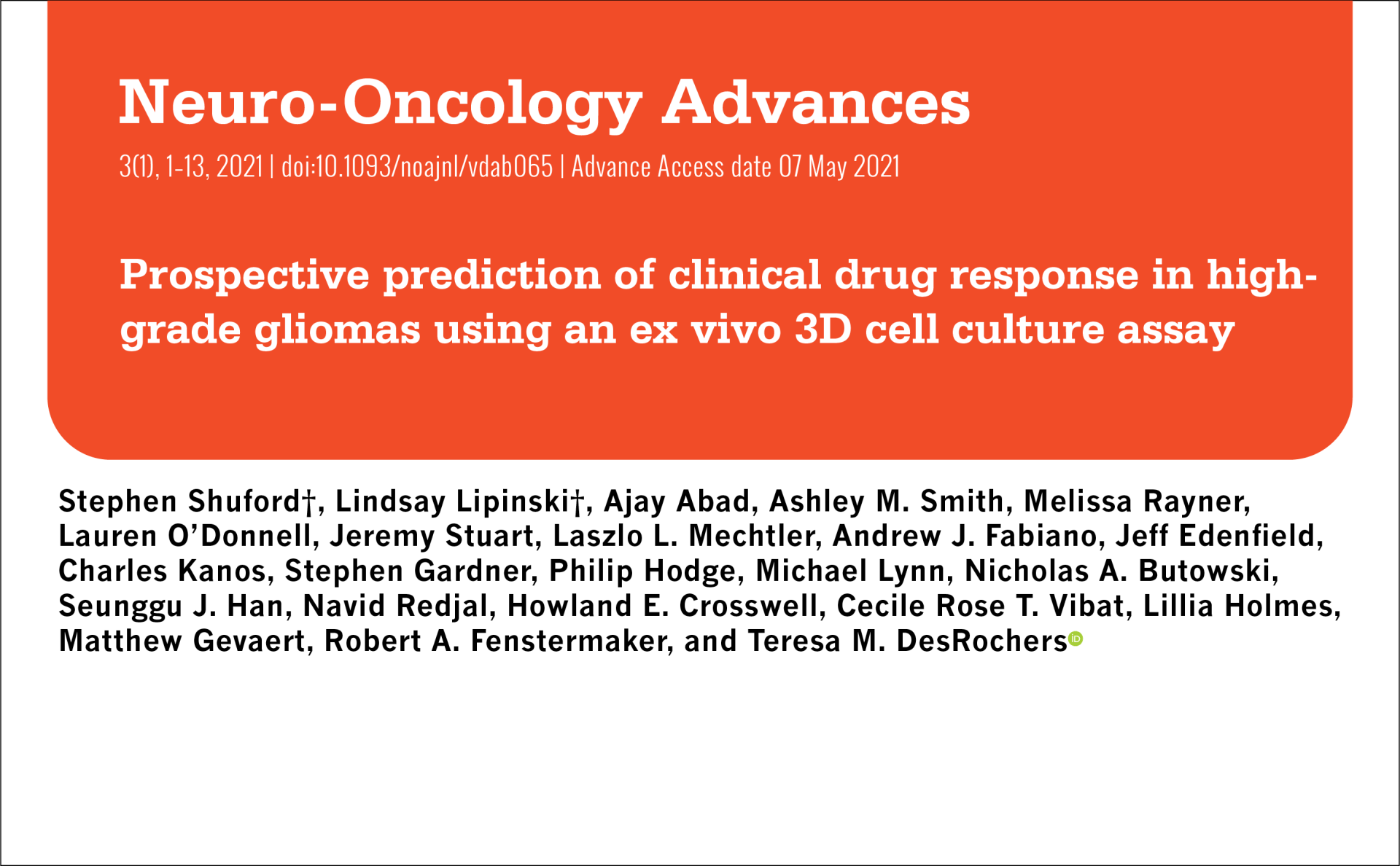 Neuro-Oncology Advances

3(1), 1-13, 2021 | doi:10.1093/noajnl/vdab065 | Advance Access date 07 May 2021

Prospective prediction of clinical drug response in high-grade gliomas using an ex vivo 3D cell culture assay

Stephen Shuford†, Lindsay Lipinski†, Ajay Abad, Ashley M. Smith, Melissa Rayner, Lauren O'Donnell, Jeremy Stuart, Laszlo L. Mechtler, Andrew J. Fabiano, Jeff Edenfield, Charles Kanos, Stephen Gardner, Philip Hodge, Michael Lynn, Nicholas A. Butowski, Seunggu J. Han, Navid Redjal, Howland E. Crosswell, Cecile Rose T. Vibat, Lillia Holmes, Matthew Gevaert, Robert A. Fenstermaker, and Teresa M. DesRochers